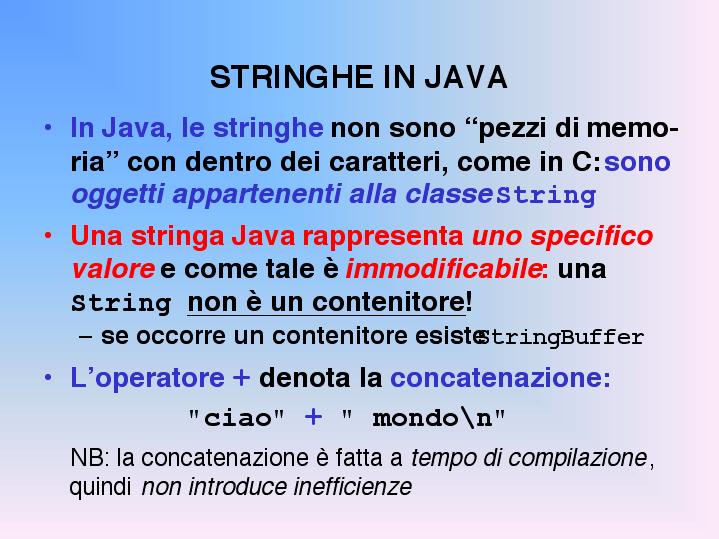 STRINGHE IN JAVA

• In Java, le stringhe non sono “pezzi di memoria” con dentro dei caratteri, come in C: sono oggetti appartenenti alla classe String

• Una stringa Java rappresenta uno specifico valore e come tale è immodificabile: una String non è un contenitore!

– se occorre un contenitore esiste StringBuffer

• L’operatore + denota la concatenazione:

"ciao" + " mondo\n"

NB: la concatenazione è fatta a tempo di compilazione, quindi non introduce inefficienze